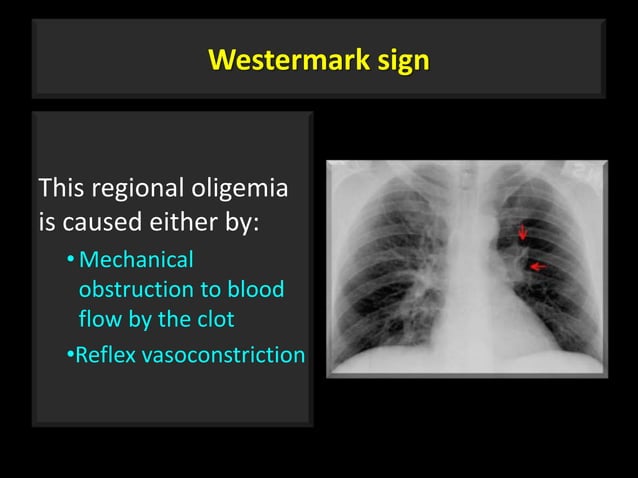 Westermark sign

This regional oligemia is caused either by:

• Mechanical obstruction to blood flow by the clot

•Reflex vasoconstriction